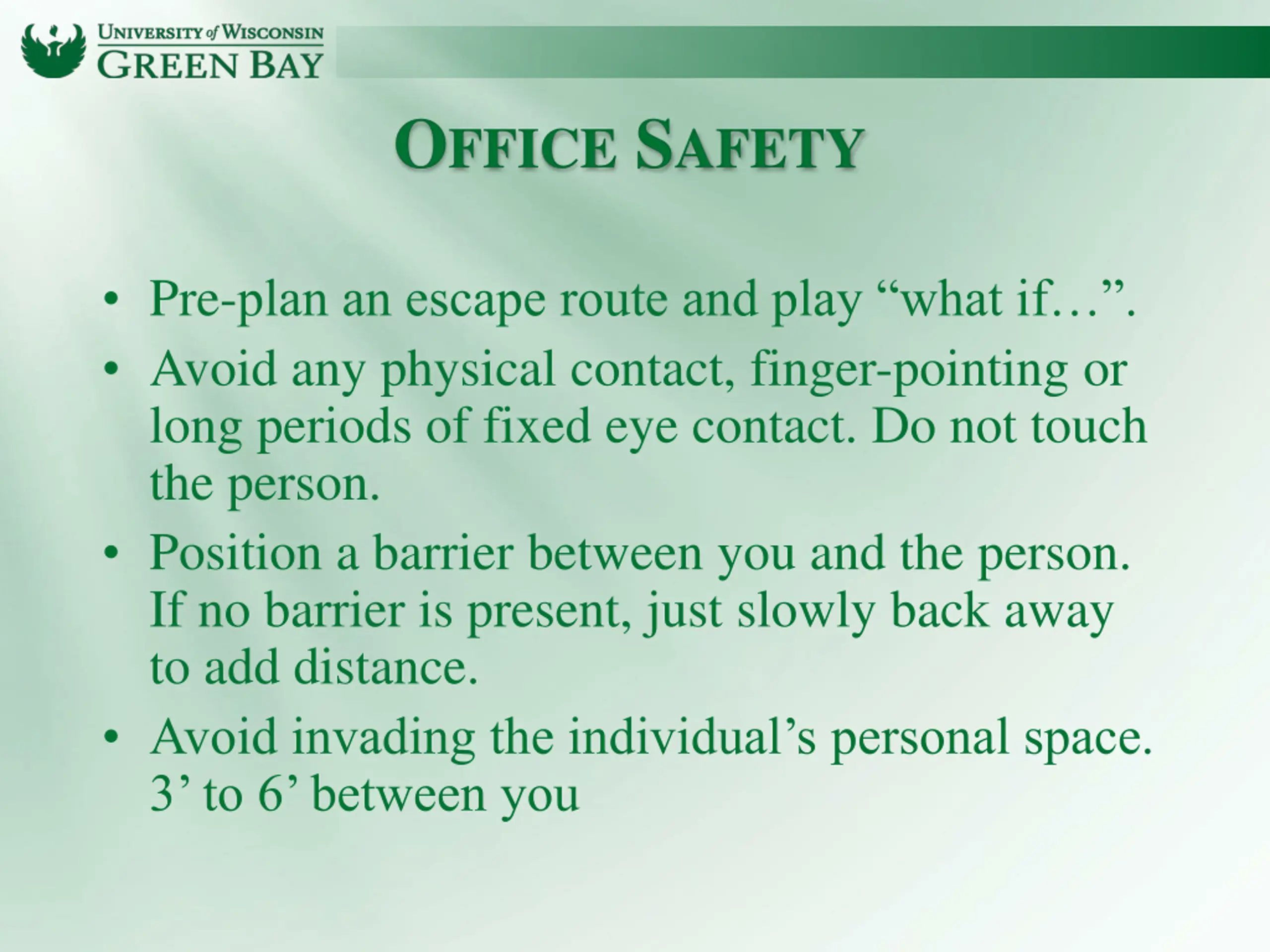 UNIVERSITY of WISCONSIN
GREEN BAY

OFFICE SAFETY

• Pre-plan an escape route and play “what if…”.
• Avoid any physical contact, finger-pointing or long periods of fixed eye contact. Do not touch the person.
• Position a barrier between you and the person. If no barrier is present, just slowly back away to add distance.
• Avoid invading the individual’s personal space. 3’ to 6’ between you